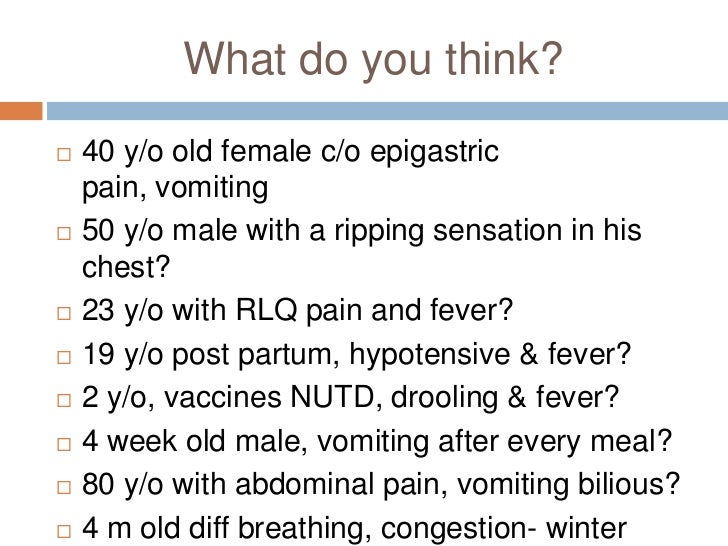 What do you think?

□ 40 y/o old female c/o epigastric pain, vomiting
□ 50 y/o male with a ripping sensation in his chest?
□ 23 y/o with RLQ pain and fever?
□ 19 y/o post partum, hypotensive & fever?
□ 2 y/o, vaccines NUTD, drooling & fever?
□ 4 week old male, vomiting after every meal?
□ 80 y/o with abdominal pain, vomiting bilious?
□ 4 m old diff breathing, congestion- winter